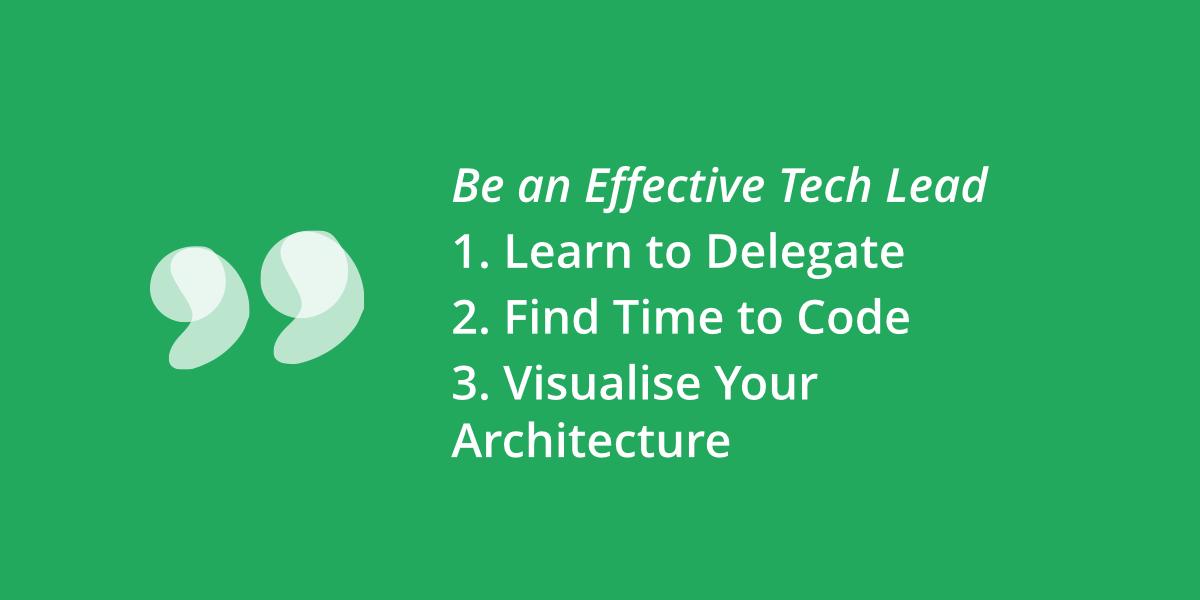 Be an Effective Tech Lead
1. Learn to Delegate
2. Find Time to Code
3. Visualise Your Architecture